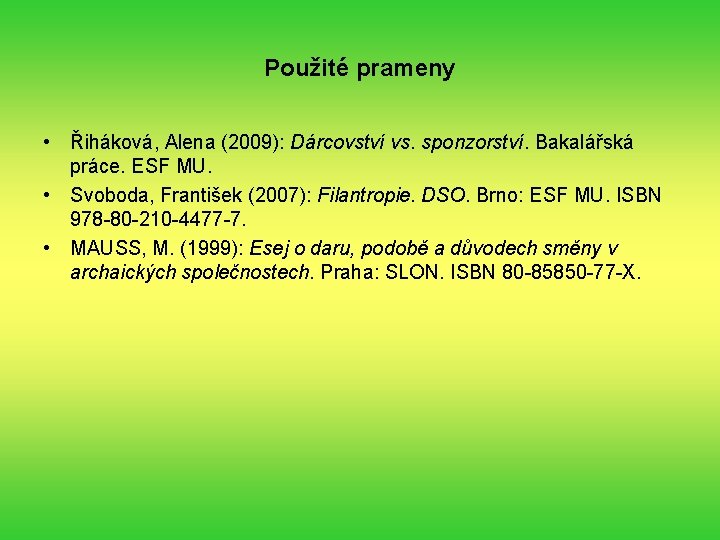 Použité prameny

• Řiháková, Alena (2009): Dárcovství vs. sponzorství. Bakalářská práce. ESF MU.
• Svoboda, František (2007): Filantropie. DSO. Brno: ESF MU. ISBN 978-80-210-4477-7.
• MAUSS, M. (1999): Esej o daru, podobě a důvodech směny v archaických společnostech. Praha: SLON. ISBN 80-85850-77-X.